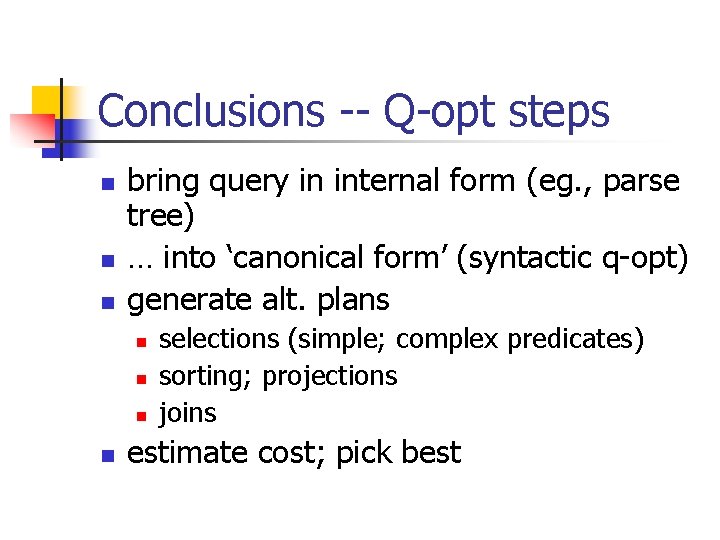 Conclusions -- Q-opt steps

- bring query in internal form (eg., parse tree)
- … into ‘canonical form’ (syntactic q-opt)
- generate alt. plans
  - selections (simple; complex predicates)
  - sorting; projections
  - joins
- estimate cost; pick best